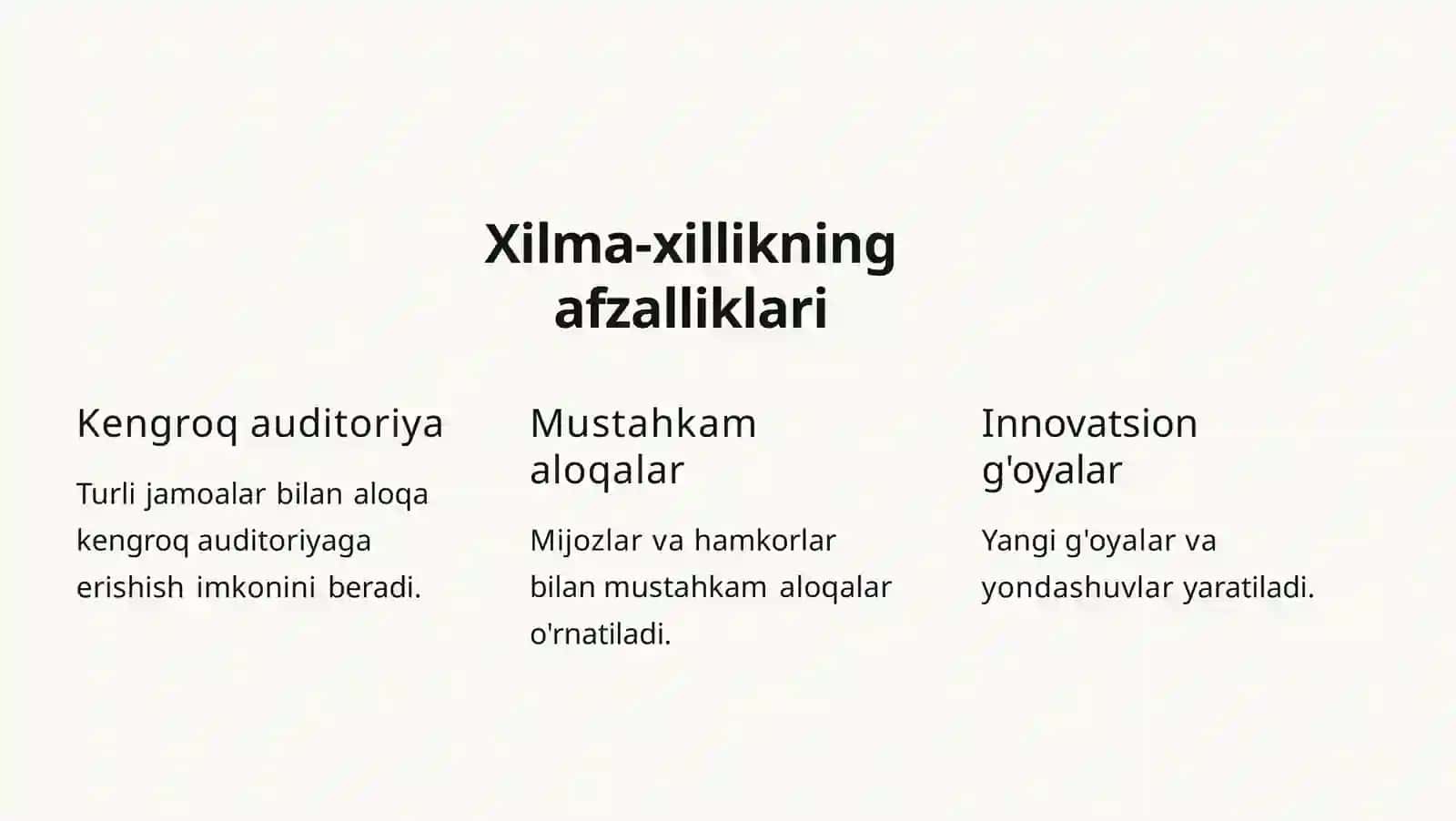 Xilma-xillikning afzalliklari

Kengroq auditoriya

Turli jamoalar bilan aloqa kengroq auditoriyaga erishish imkonini beradi.

Mustahkam aloqalar

Mijozlar va hamkorlar bilan mustahkam aloqalar o'rnatiladi.

Innovatsion g'oyalar

Yangi g'oyalar va yondashuvlar yaratiladi.